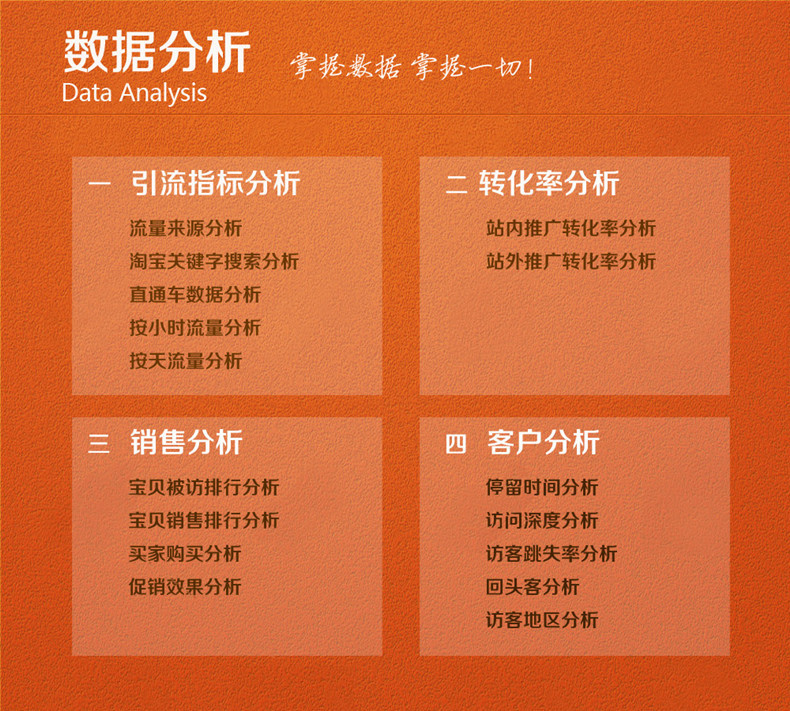 数据分析
Data Analysis
掌握数据 掌握一切！

一 引流指标分析
流量来源分析
淘宝关键字搜索分析
直通车数据分析
按小时流量分析
按天流量分析

二 转化率分析
站内推广转化率分析
站外推广转化率分析

三 销售分析
宝贝被访排行分析
宝贝销售排行分析
买家购买分析
促销效果分析

四 客户分析
停留时间分析
访问深度分析
访客跳失率分析
回头客分析
访客地区分析